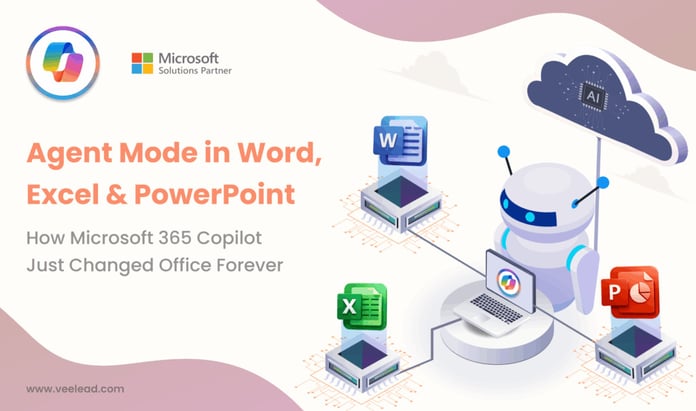 Microsoft
Solutions Partner

Agent Mode in Word, Excel & PowerPoint

How Microsoft 365 Copilot Just Changed Office Forever

AI

W

X

P

www.veelead.com